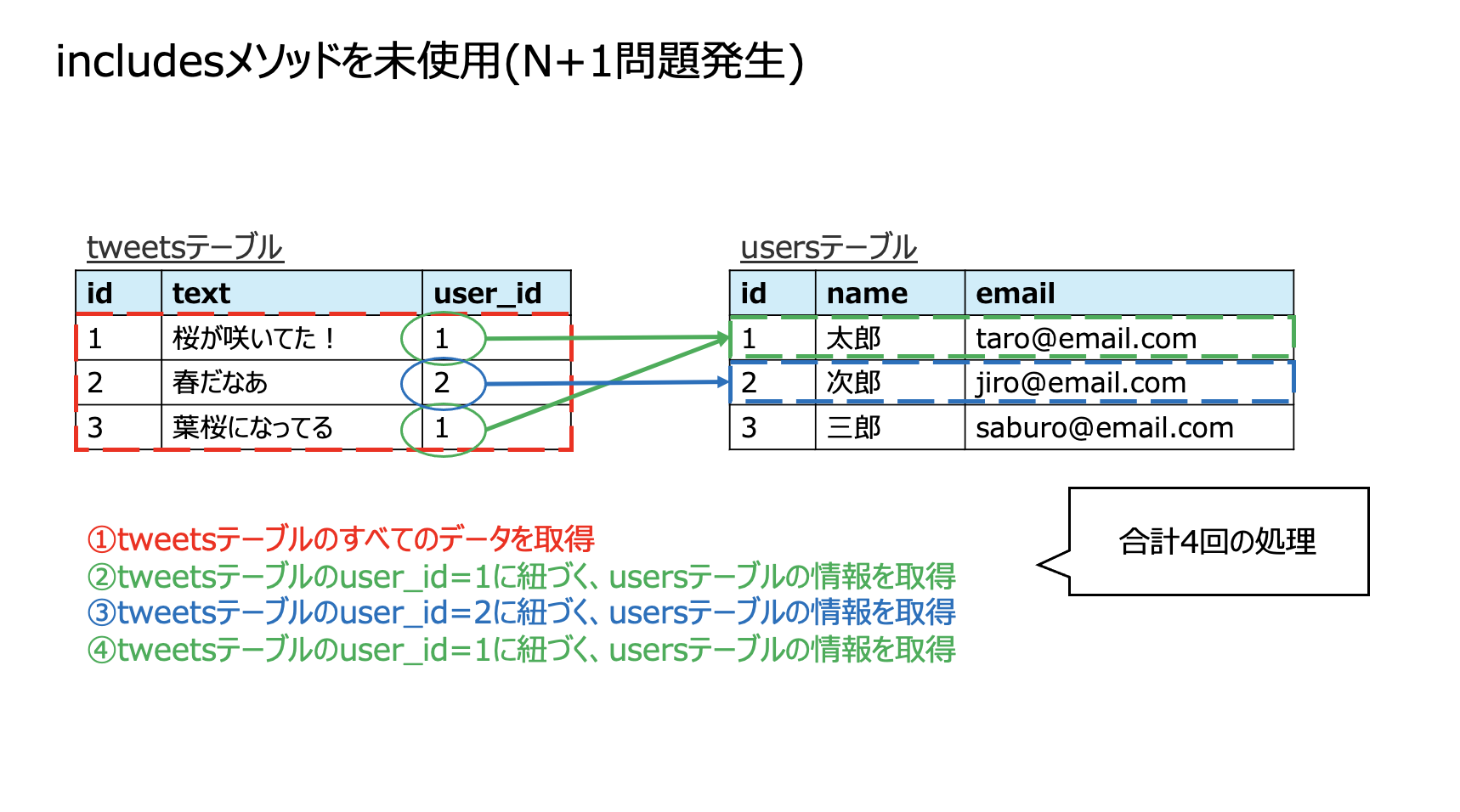 includesメソッドを未使用(N+1問題発生)

tweetsテーブル

| id | text | user_id |
|---|---|---|
| 1 | 桜が咲いてた！ | 1 |
| 2 | 春だなあ | 2 |
| 3 | 葉桜になってる | 1 |

usersテーブル

| id | name | email |
|---|---|---|
| 1 | 太郎 | taro@email.com |
| 2 | 次郎 | jiro@email.com |
| 3 | 三郎 | saburo@email.com |

①tweetsテーブルのすべてのデータを取得
②tweetsテーブルのuser_id=1に紐づく、usersテーブルの情報を取得
③tweetsテーブルのuser_id=2に紐づく、usersテーブルの情報を取得
④tweetsテーブルのuser_id=1に紐づく、usersテーブルの情報を取得

合計4回の処理